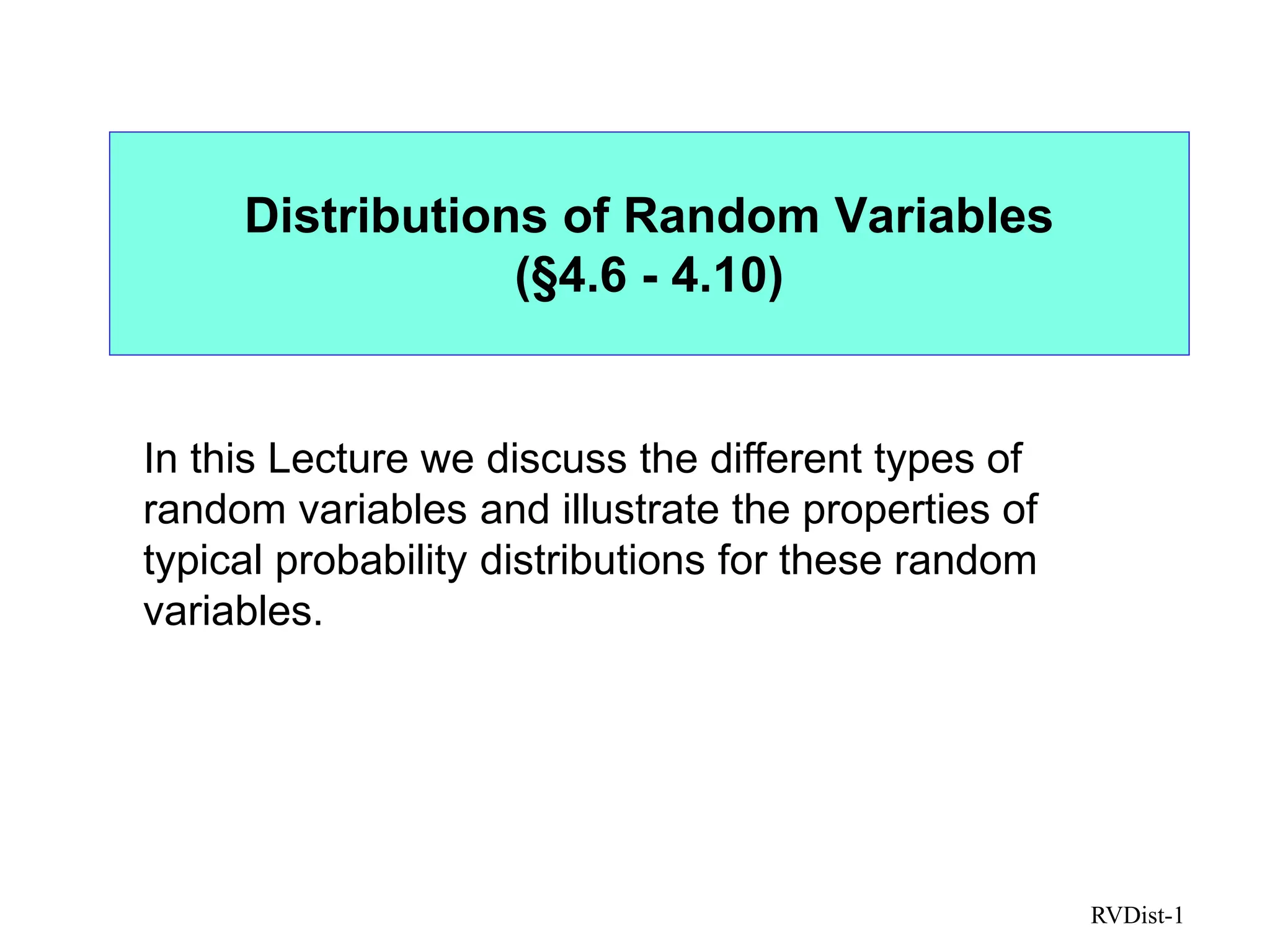 Distributions of Random Variables
(§4.6 - 4.10)

In this Lecture we discuss the different types of random variables and illustrate the properties of typical probability distributions for these random variables.

RVDist-1